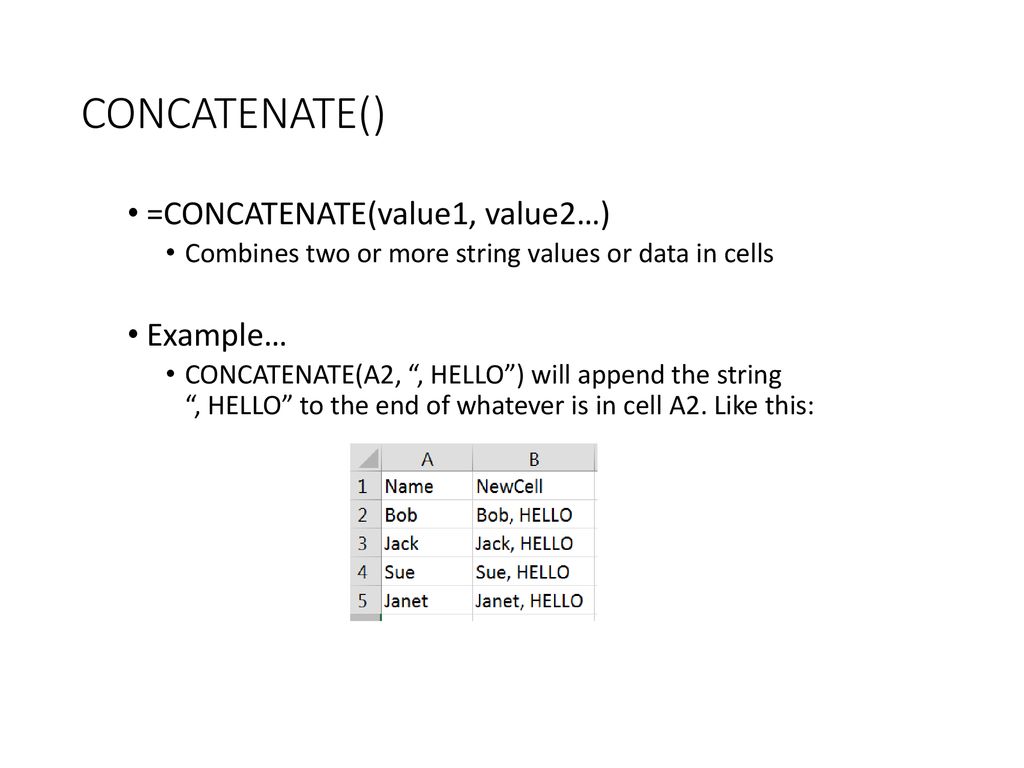 CONCATENATE()

• =CONCATENATE(value1, value2…)
  • Combines two or more string values or data in cells

• Example…
  • CONCATENATE(A2, “, HELLO”) will append the string “, HELLO” to the end of whatever is in cell A2. Like this:

| | A | B |
|---|---|---|
| 1 | Name | NewCell |
| 2 | Bob | Bob, HELLO |
| 3 | Jack | Jack, HELLO |
| 4 | Sue | Sue, HELLO |
| 5 | Janet | Janet, HELLO |